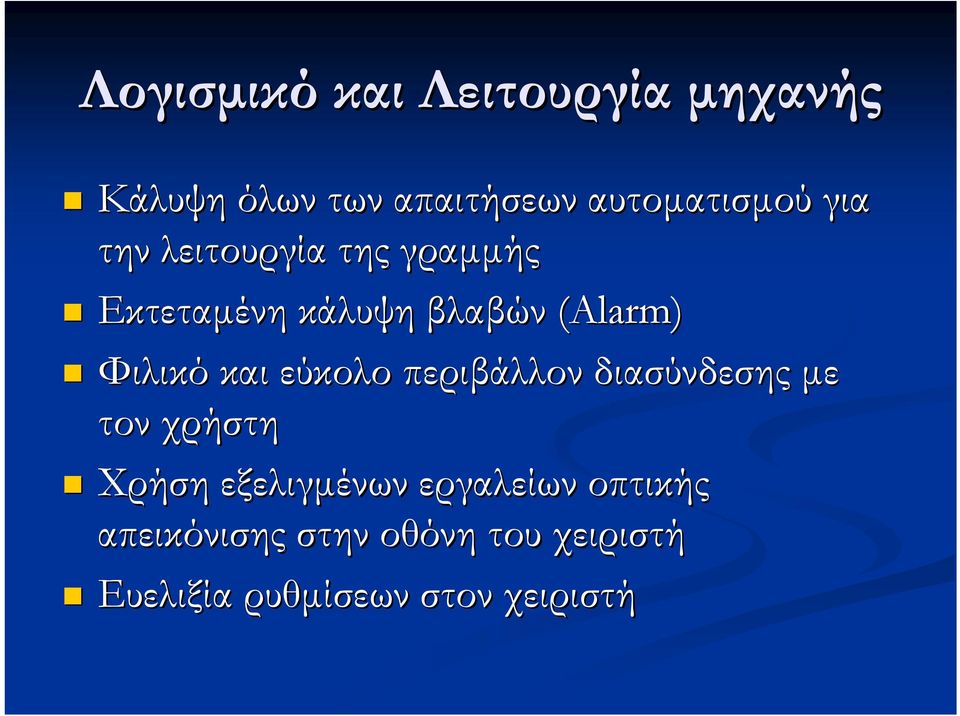 Λογισμικό και Λειτουργία μηχανής

Κάλυψη όλων των απαιτήσεων αυτοματισμού για την λειτουργία της γραμμής

Εκτεταμένη κάλυψη βλαβών (Alarm)

Φιλικό και εύκολο περιβάλλον διασύνδεσης με τον χρήστη

Χρήση εξελιγμένων εργαλείων οπτικής απεικόνισης στην οθόνη του χειριστή

Ευελιξία ρυθμίσεων στον χειριστή